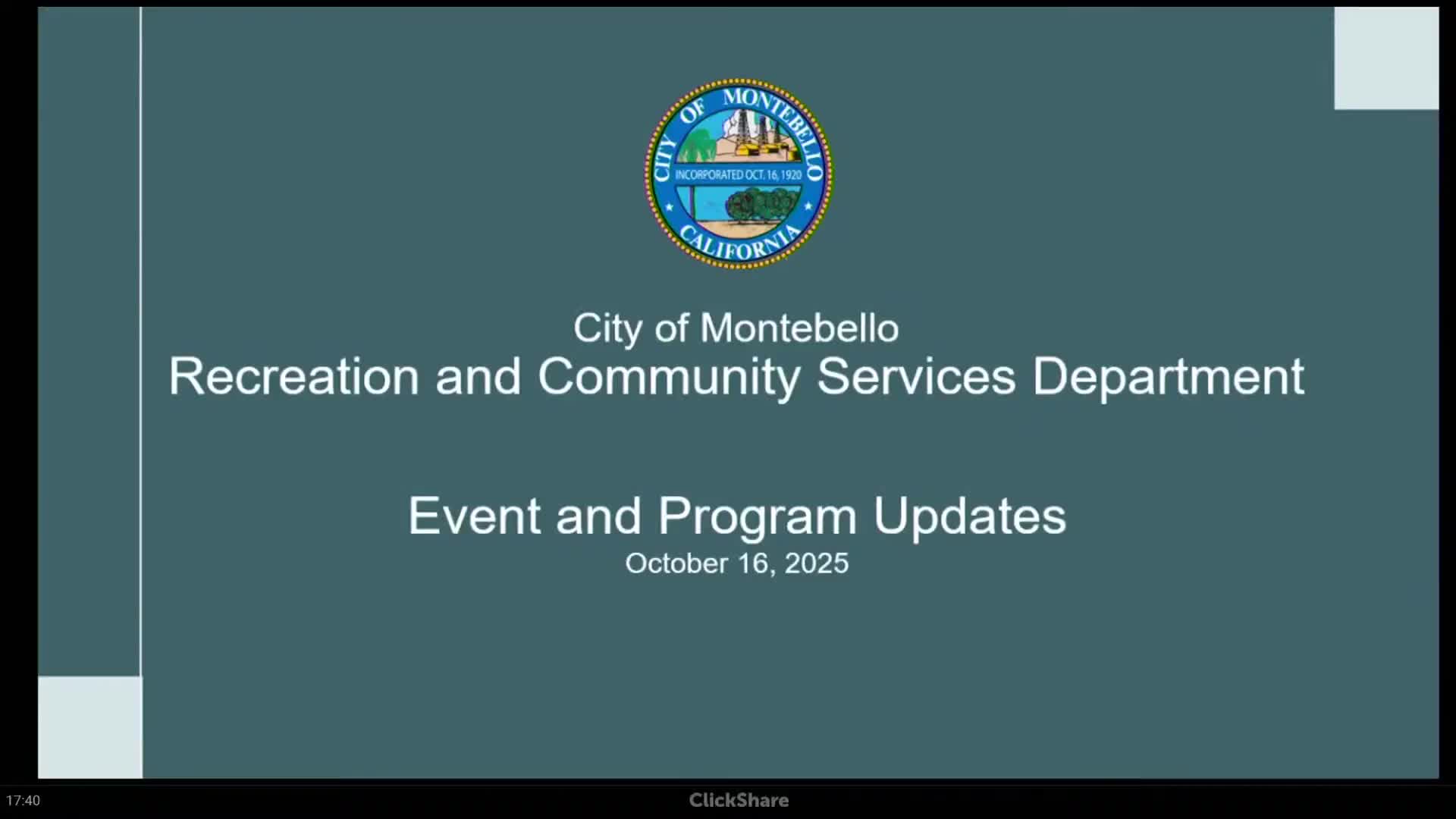 CITY OF MONTEBELLO
INCORPORATED OCT. 16, 1920
CALIFORNIA

City of Montebello
Recreation and Community Services Department

Event and Program Updates
October 16, 2025

17:40
ClickShare